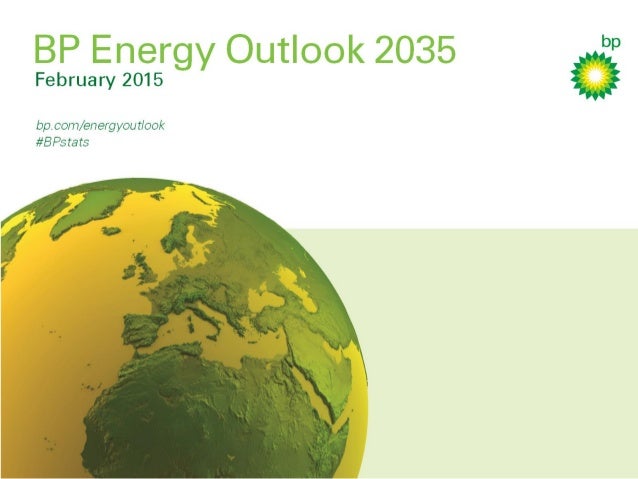 BP Energy Outlook 2035
February 2015

bp.com/energyoutlook
#BPstats

bp